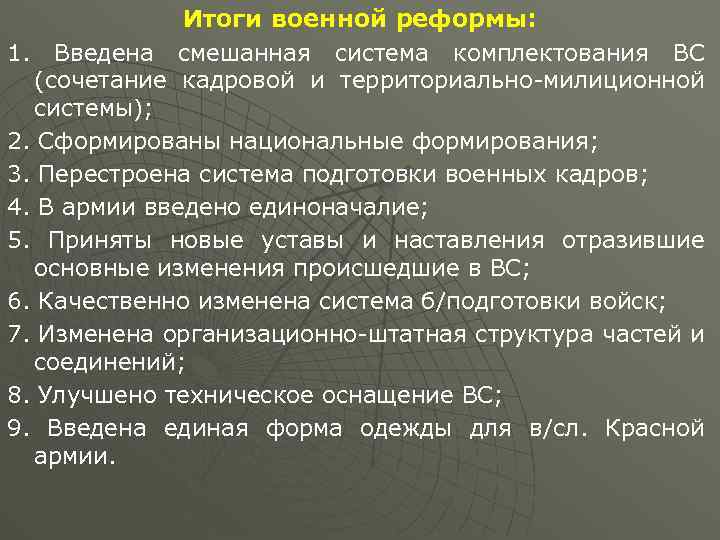 Итоги военной реформы:

1. Введена смешанная система комплектования ВС (сочетание кадровой и территориально-милиционной системы);

2. Сформированы национальные формирования;

3. Перестроена система подготовки военных кадров;

4. В армии введено единоначалие;

5. Приняты новые уставы и наставления отразившие основные изменения происшедшие в ВС;

6. Качественно изменена система б/подготовки войск;

7. Изменена организационно-штатная структура частей и соединений;

8. Улучшено техническое оснащение ВС;

9. Введена единая форма одежды для в/сл. Красной армии.